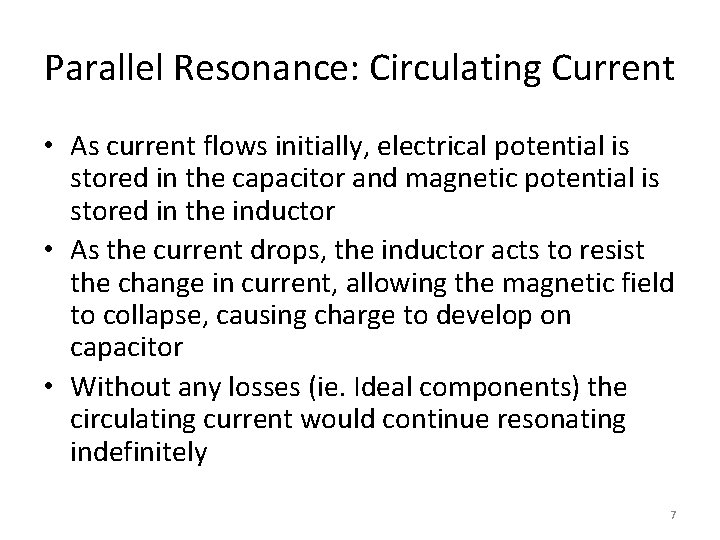 Parallel Resonance: Circulating Current

• As current flows initially, electrical potential is stored in the capacitor and magnetic potential is stored in the inductor
• As the current drops, the inductor acts to resist the change in current, allowing the magnetic field to collapse, causing charge to develop on capacitor
• Without any losses (ie. Ideal components) the circulating current would continue resonating indefinitely

7